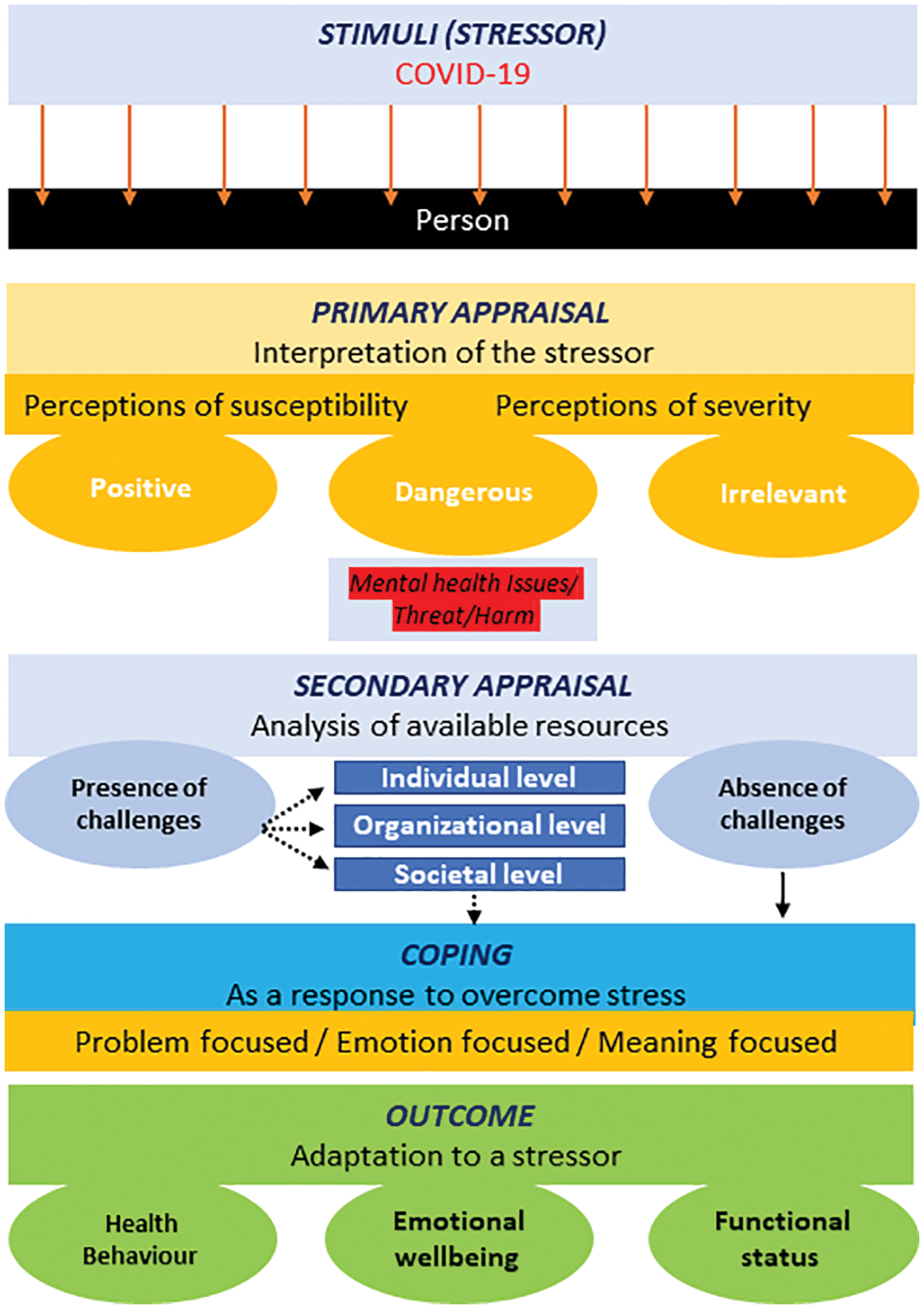 STIMULI (STRESSOR)
COVID-19

Person

PRIMARY APPRAISAL
Interpretation of the stressor

Perceptions of susceptibility

Perceptions of severity

Positive

Dangerous

Irrelevant

Mental health Issues/ Threat/Harm

SECONDARY APPRAISAL
Analysis of available resources

Presence of challenges

Individual level

Organizational level

Societal level

Absence of challenges

COPING
As a response to overcome stress

Problem focused / Emotion focused / Meaning focused

OUTCOME
Adaptation to a stressor

Health Behaviour

Emotional wellbeing

Functional status